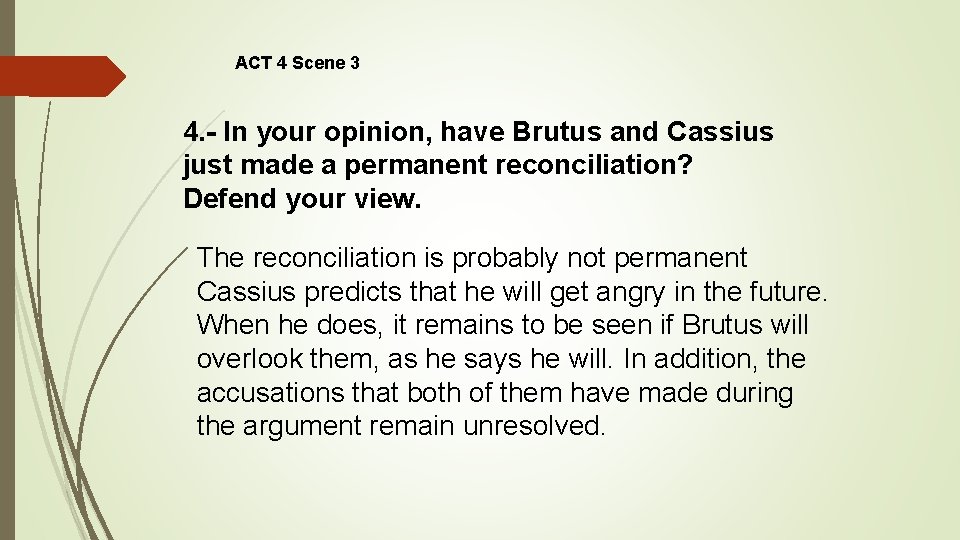 ACT 4 Scene 3

4.- In your opinion, have Brutus and Cassius just made a permanent reconciliation? Defend your view.

The reconciliation is probably not permanent Cassius predicts that he will get angry in the future. When he does, it remains to be seen if Brutus will overlook them, as he says he will. In addition, the accusations that both of them have made during the argument remain unresolved.